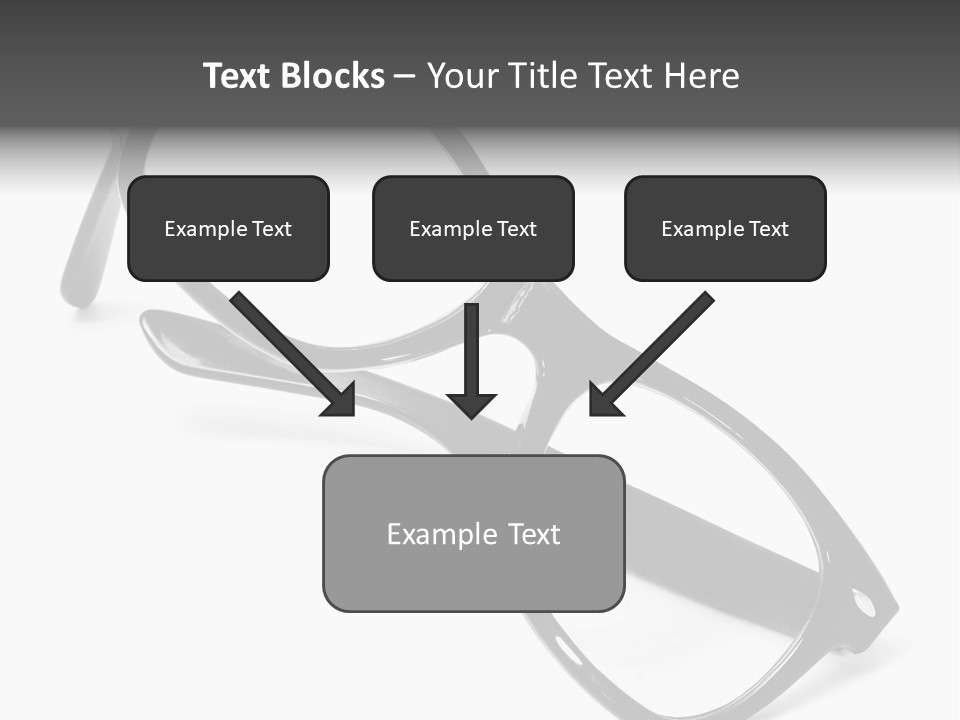 Text Blocks – Your Title Text Here

Example Text

Example Text

Example Text

Example Text